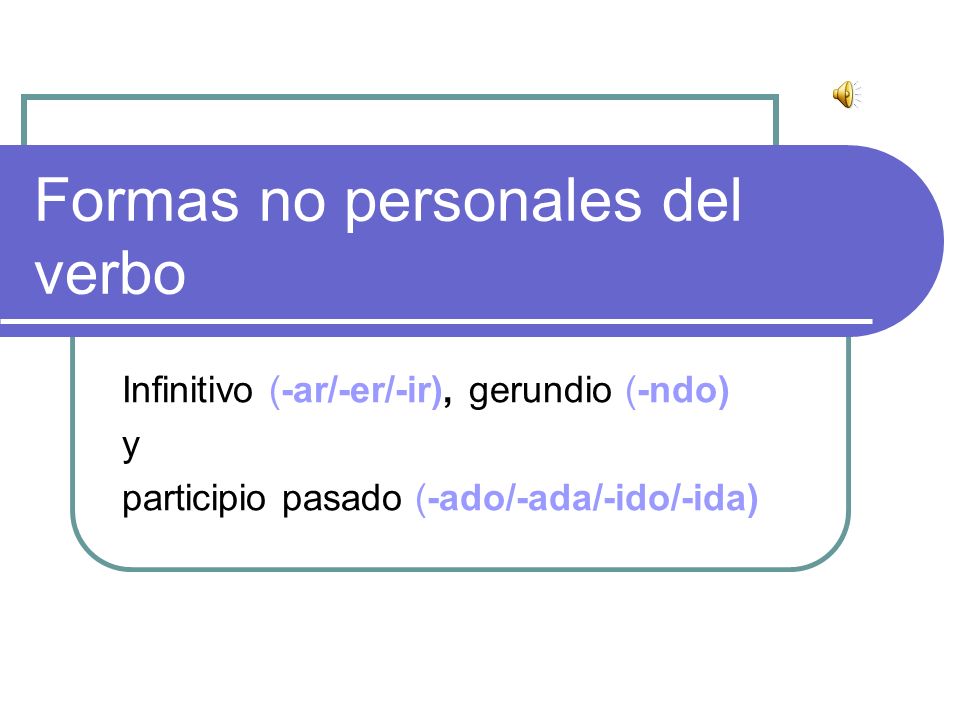 Formas no personales del verbo

Infinitivo (-ar/-er/-ir), gerundio (-ndo)
y
participio pasado (-ado/-ada/-ido/-ida)